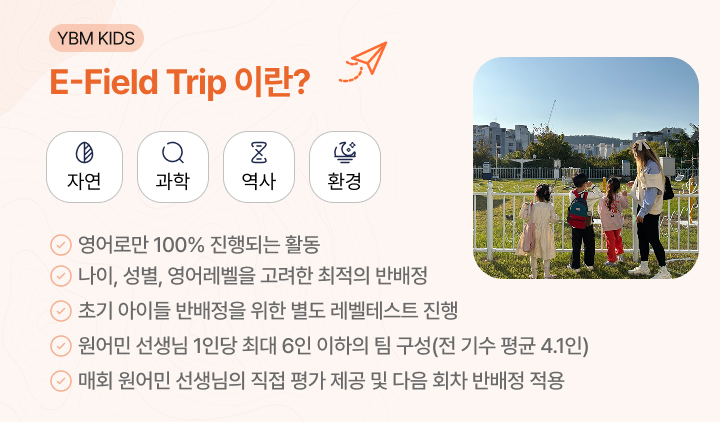 YBM KIDS

E-Field Trip 이란?

자연
과학
역사
환경

영어로만 100% 진행되는 활동
나이, 성별, 영어레벨을 고려한 최적의 반배정
초기 아이들 반배정을 위한 별도 레벨테스트 진행
원어민 선생님 1인당 최대 6인 이하의 팀 구성(전 기수 평균 4.1인)
매회 원어민 선생님의 직접 평가 제공 및 다음 회차 반배정 적용